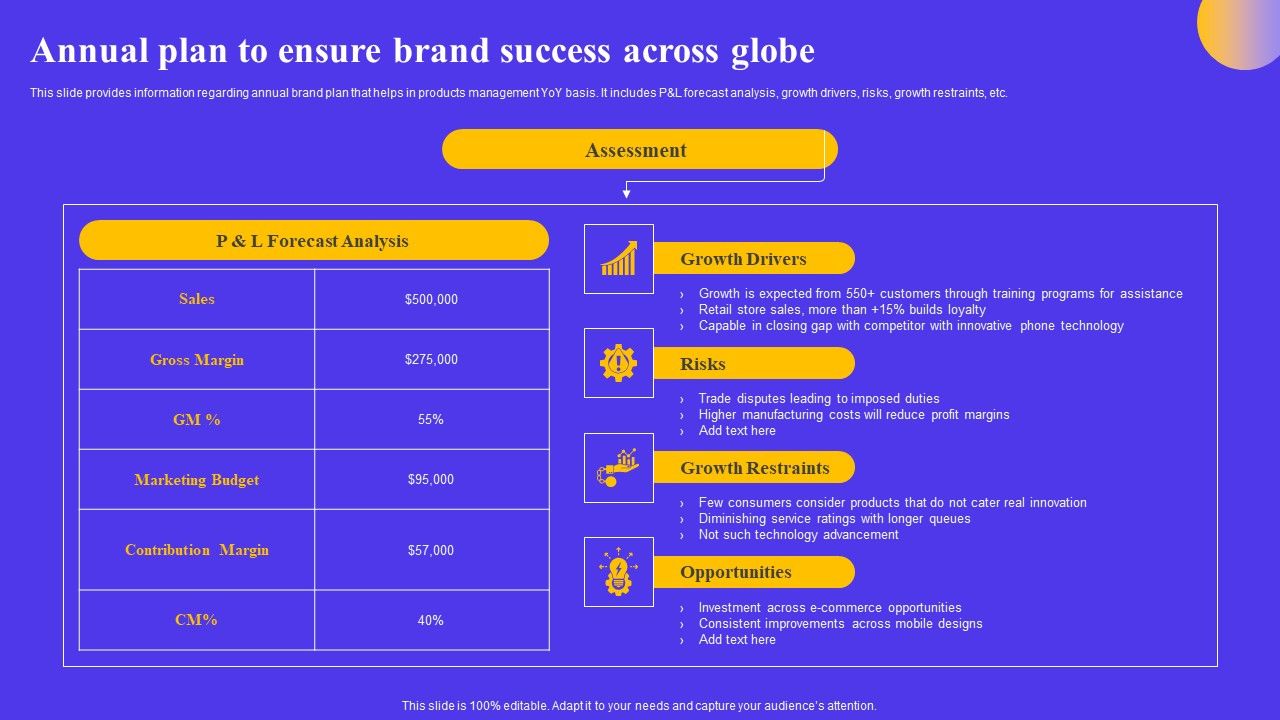 Annual plan to ensure brand success across globe

This slide provides information regarding annual brand plan that helps in products management YoY basis. It includes P&L forecast analysis, growth drivers, risks, growth restraints, etc.

Assessment

P & L Forecast Analysis

| Sales | $500,000 |
|---|---|
| Gross Margin | $275,000 |
| GM % | 55% |
| Marketing Budget | $95,000 |
| Contribution Margin | $57,000 |
| CM% | 40% |

Growth Drivers

› Growth is expected from 550+ customers through training programs for assistance
› Retail store sales, more than +15% builds loyalty
› Capable in closing gap with competitor with innovative phone technology

Risks

› Trade disputes leading to imposed duties
› Higher manufacturing costs will reduce profit margins
› Add text here

Growth Restraints

› Few consumers consider products that do not cater real innovation
› Diminishing service ratings with longer queues
› Not such technology advancement

Opportunities

› Investment across e-commerce opportunities
› Consistent improvements across mobile designs
› Add text here

This slide is 100% editable. Adapt it to your needs and capture your audience's attention.